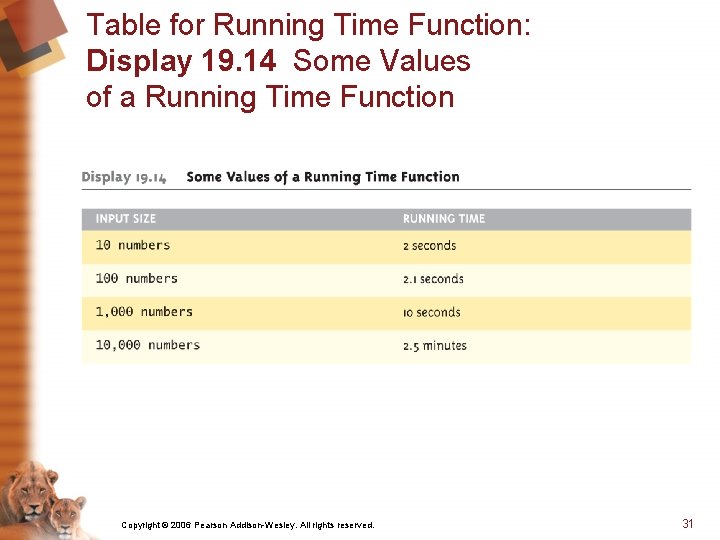 Table for Running Time Function: Display 19.14 Some Values of a Running Time Function

Display 19.14 Some Values of a Running Time Function

| INPUT SIZE | RUNNING TIME |
|---|---|
| 10 numbers | 2 seconds |
| 100 numbers | 2.1 seconds |
| 1,000 numbers | 10 seconds |
| 10,000 numbers | 2.5 minutes |

Copyright © 2006 Pearson Addison-Wesley. All rights reserved.

31